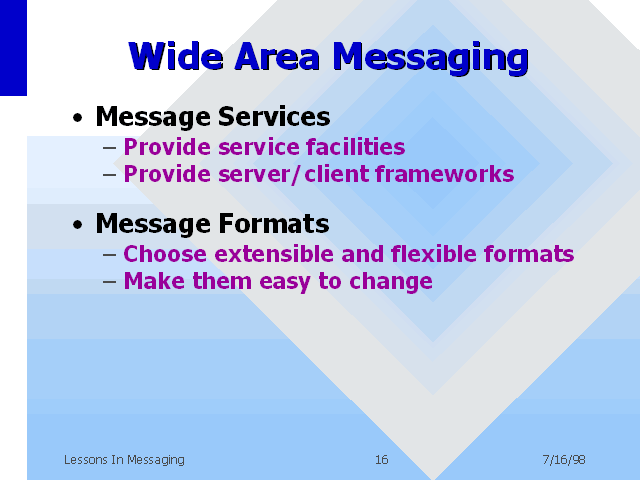 Wide Area Messaging

• Message Services
– Provide service facilities
– Provide server/client frameworks

• Message Formats
– Choose extensible and flexible formats
– Make them easy to change

Lessons In Messaging 16 7/16/98